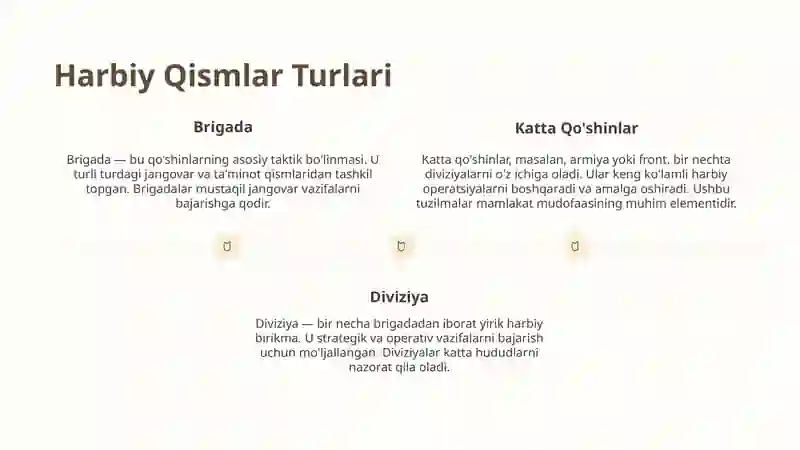 Harbiy Qismlar Turlari

Brigada

Brigada — bu qo'shinlarning asosiy taktik bo'linmasi. U turli turdagi jangovar va ta'minot qismlaridan tashkil topgan. Brigadalar mustaqil jangovar vazifalarni bajarishga qodir.

Katta Qo'shinlar

Katta qo'shinlar, masalan, armiya yoki front, bir nechta diviziyalarni o'z ichiga oladi. Ular keng ko'lamli harbiy operatsiyalarni boshqaradi va amalga oshiradi. Ushbu tuzilmalar mamlakat mudofaasining muhim elementidir.

Diviziya

Diviziya — bir necha brigadadan iborat yirik harbiy birikma. U strategik va operativ vazifalarni bajarish uchun mo'ljallangan. Diviziyalar katta hududlarni nazorat qila oladi.